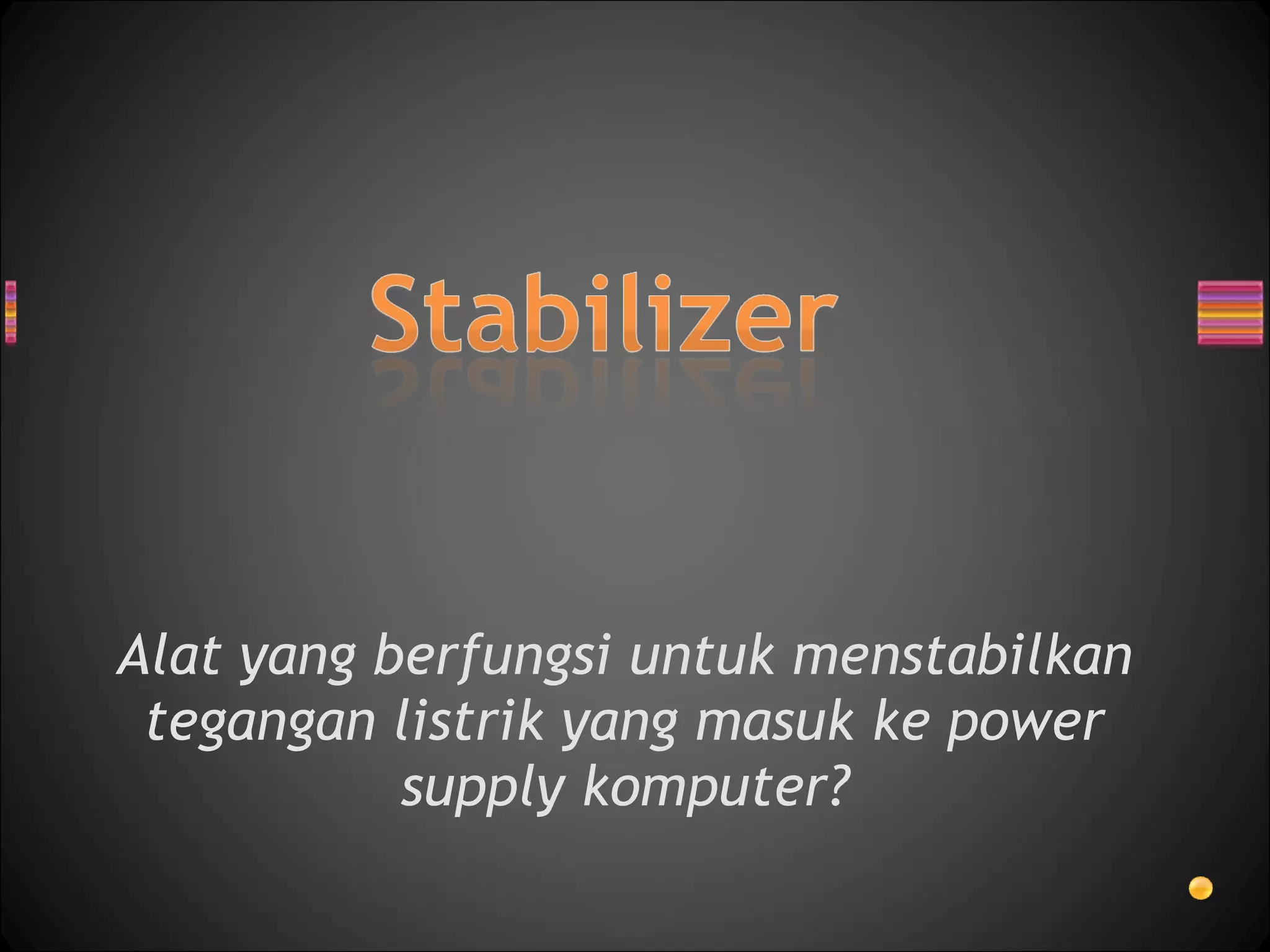 Stabilizer

Alat yang berfungsi untuk menstabilkan tegangan listrik yang masuk ke power supply komputer?